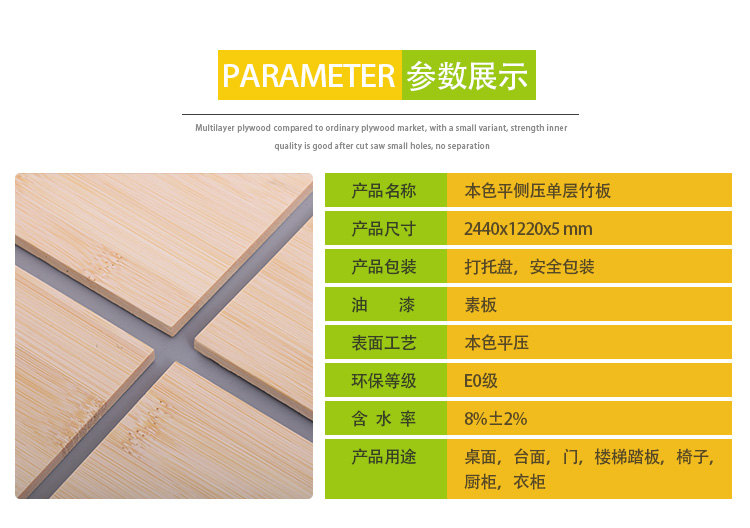 PARAMETER 参数展示

Multilayer plywood compared to ordinary plywood market, with a small variant, strength inner quality is good after cut saw small holes, no separation

| 产品名称 | 本色平侧压单层竹板 |
|---|---|
| 产品尺寸 | 2440x1220x5 mm |
| 产品包装 | 打托盘，安全包装 |
| 油　漆 | 素板 |
| 表面工艺 | 本色平压 |
| 环保等级 | E0级 |
| 含 水 率 | 8%±2% |
| 产品用途 | 桌面，台面，门，楼梯踏板，椅子，厨柜，衣柜 |